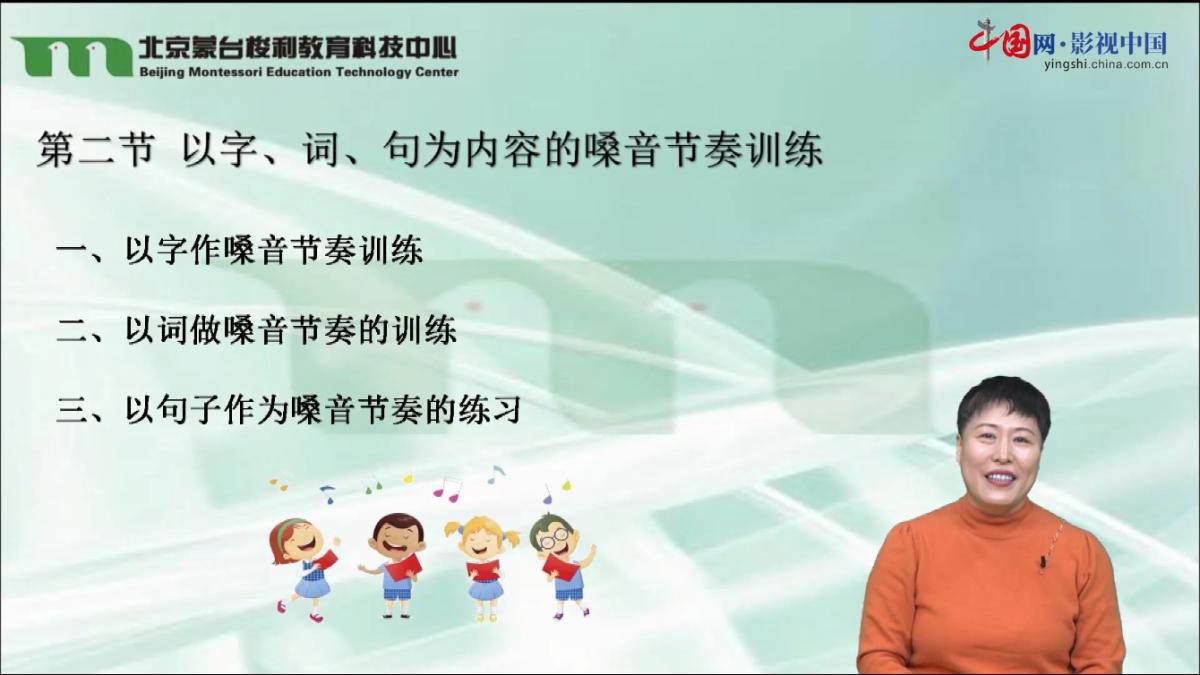 北京蒙台梭利教育科技中心
Beijing Montessori Education Technology Center

中国网·影视中国
yingshi.china.com.cn

第二节 以字、词、句为内容的嗓音节奏训练

一、以字作嗓音节奏训练

二、以词做嗓音节奏的训练

三、以句子作为嗓音节奏的练习